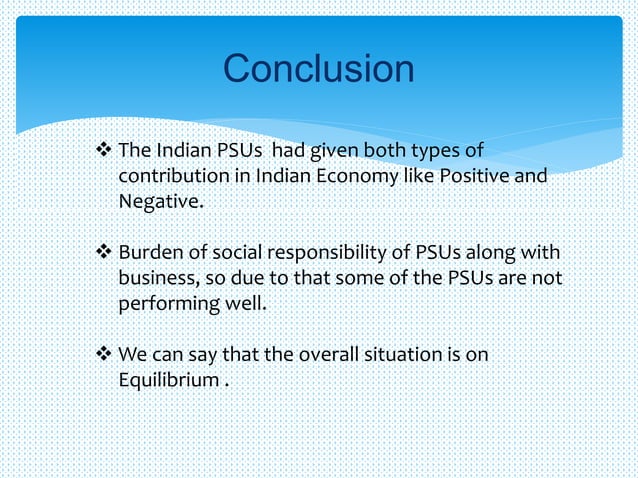 Conclusion

❖ The Indian PSUs had given both types of contribution in Indian Economy like Positive and Negative.

❖ Burden of social responsibility of PSUs along with business, so due to that some of the PSUs are not performing well.

❖ We can say that the overall situation is on Equilibrium .